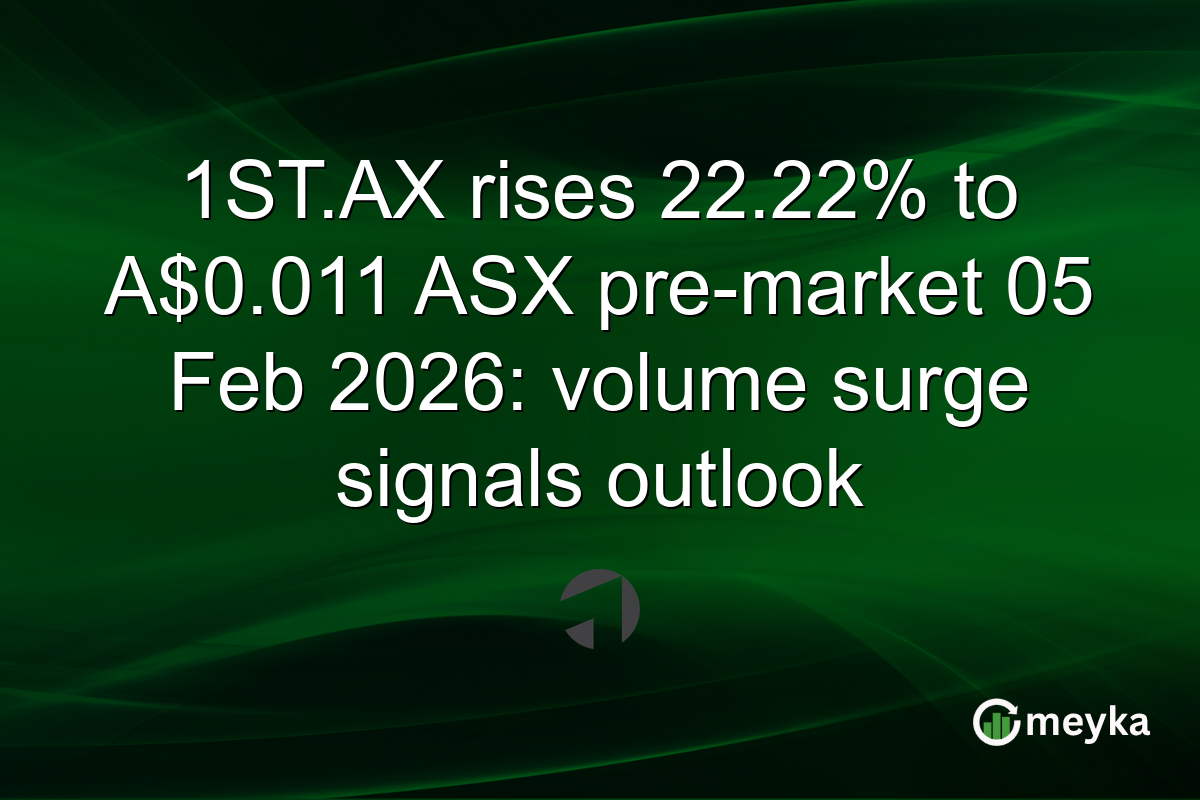 1ST.AX rises 22.22% to A$0.011 ASX pre-market 05 Feb 2026: volume surge signals outlook

meyka